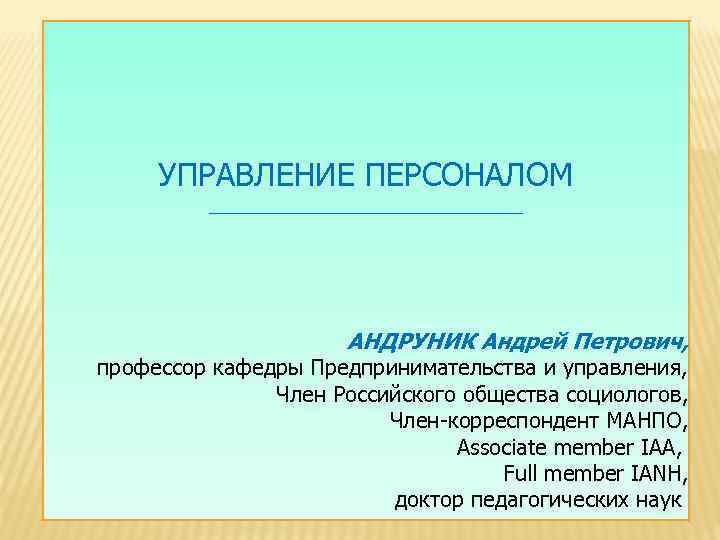 УПРАВЛЕНИЕ ПЕРСОНАЛОМ

АНДРУНИК Андрей Петрович,
профессор кафедры Предпринимательства и управления,
Член Российского общества социологов,
Член-корреспондент МАНПО,
Associate member IAA,
Full member IANH,
доктор педагогических наук